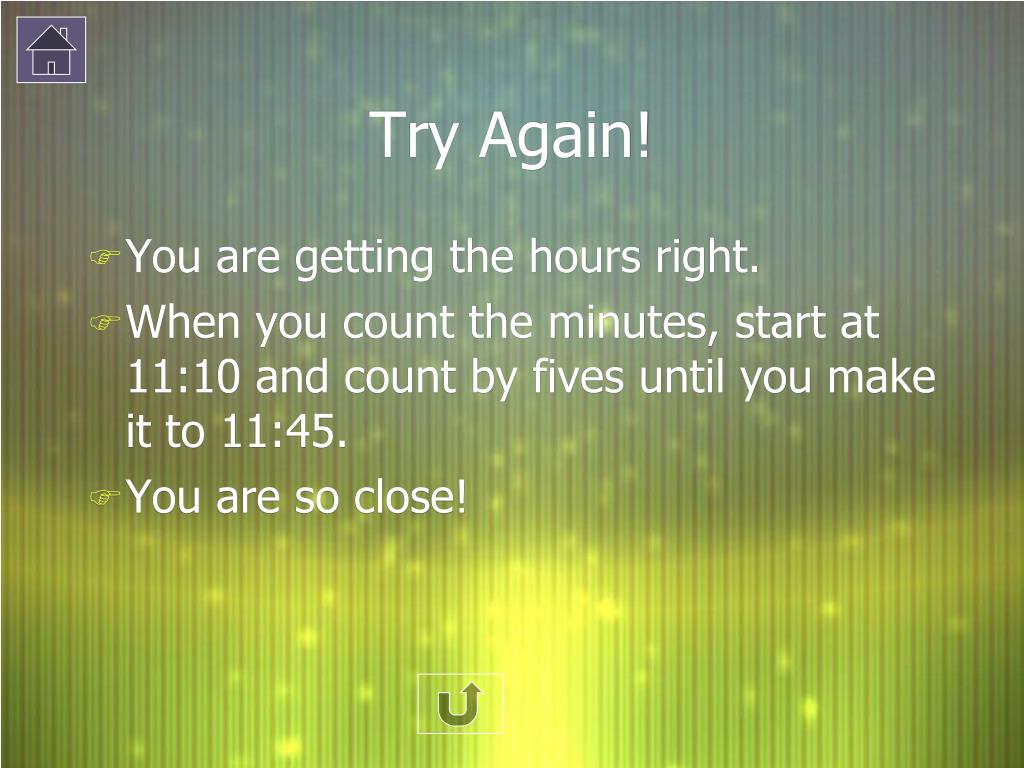 Try Again!

You are getting the hours right.

When you count the minutes, start at 11:10 and count by fives until you make it to 11:45.

You are so close!